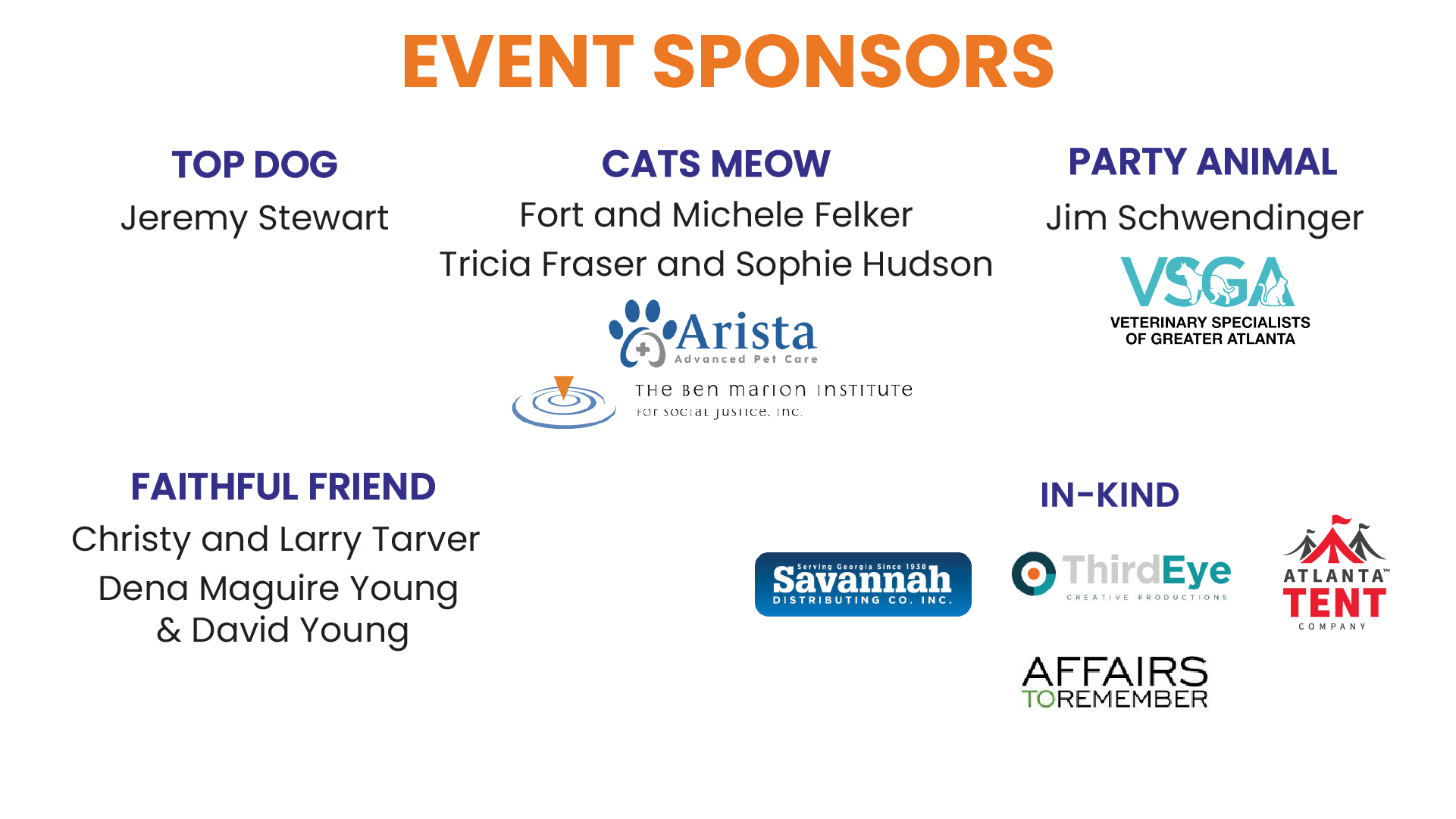 EVENT SPONSORS

TOP DOG

Jeremy Stewart

CATS MEOW

Fort and Michele Felker

Tricia Fraser and Sophie Hudson

Arista
Advanced Pet Care

THE BEN MARION INSTITUTE
FOR SOCIAL JUSTICE, INC.

PARTY ANIMAL

Jim Schwendinger

VSGA
VETERINARY SPECIALISTS
OF GREATER ATLANTA

FAITHFUL FRIEND

Christy and Larry Tarver

Dena Maguire Young & David Young

IN-KIND

Serving Georgia Since 1938
Savannah
DISTRIBUTING CO. INC.

ThirdEye
CREATIVE PRODUCTIONS

ATLANTA™
TENT
COMPANY

AFFAIRS
TOREMEMBER